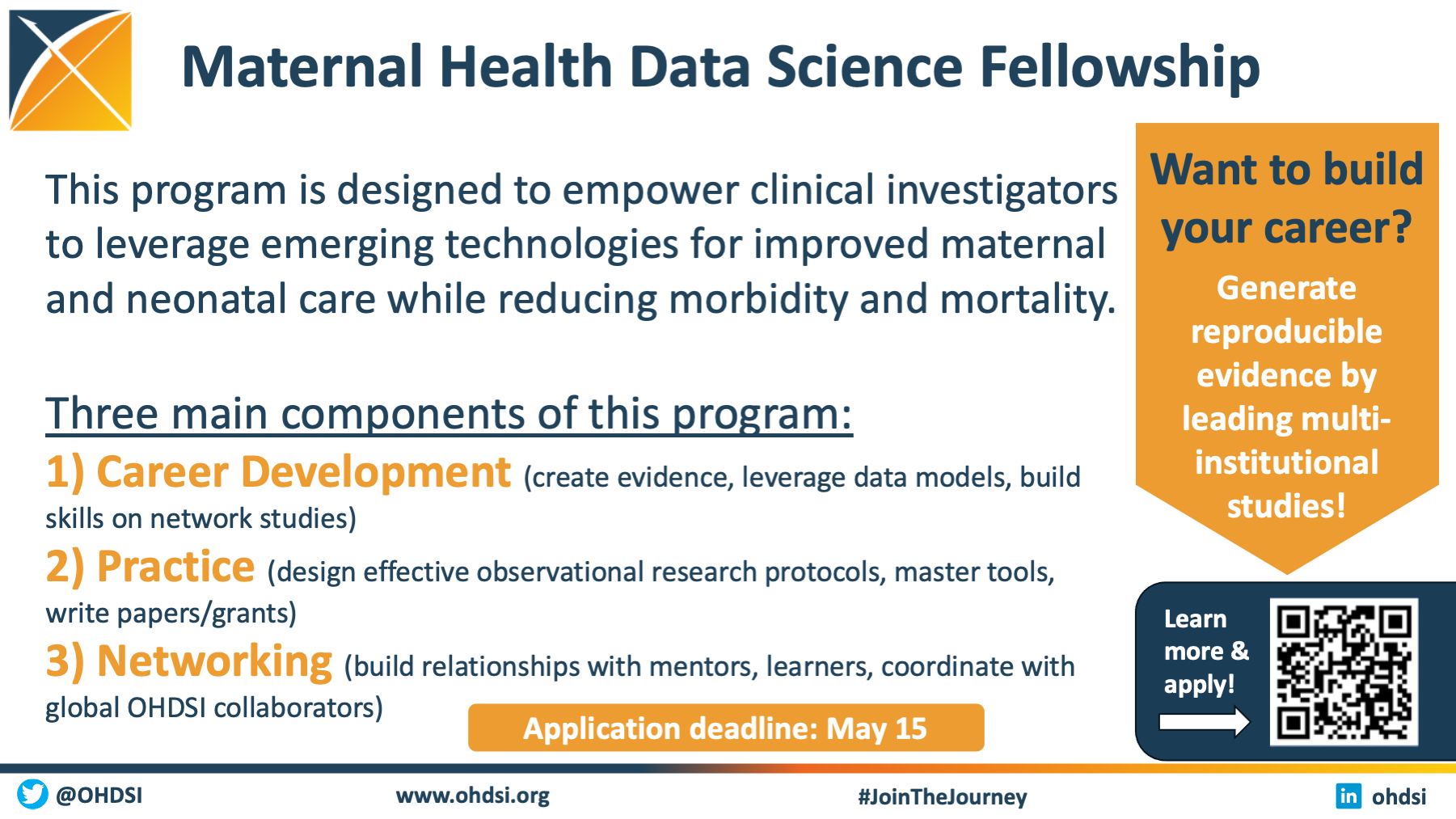 Maternal Health Data Science Fellowship

This program is designed to empower clinical investigators to leverage emerging technologies for improved maternal and neonatal care while reducing morbidity and mortality.

Three main components of this program:

1) Career Development (create evidence, leverage data models, build skills on network studies)

2) Practice (design effective observational research protocols, master tools, write papers/grants)

3) Networking (build relationships with mentors, learners, coordinate with global OHDSI collaborators)

Application deadline: May 15

Want to build your career?

Generate reproducible evidence by leading multi-institutional studies!

Learn more & apply!

@OHDSI

www.ohdsi.org

#JoinTheJourney

in ohdsi